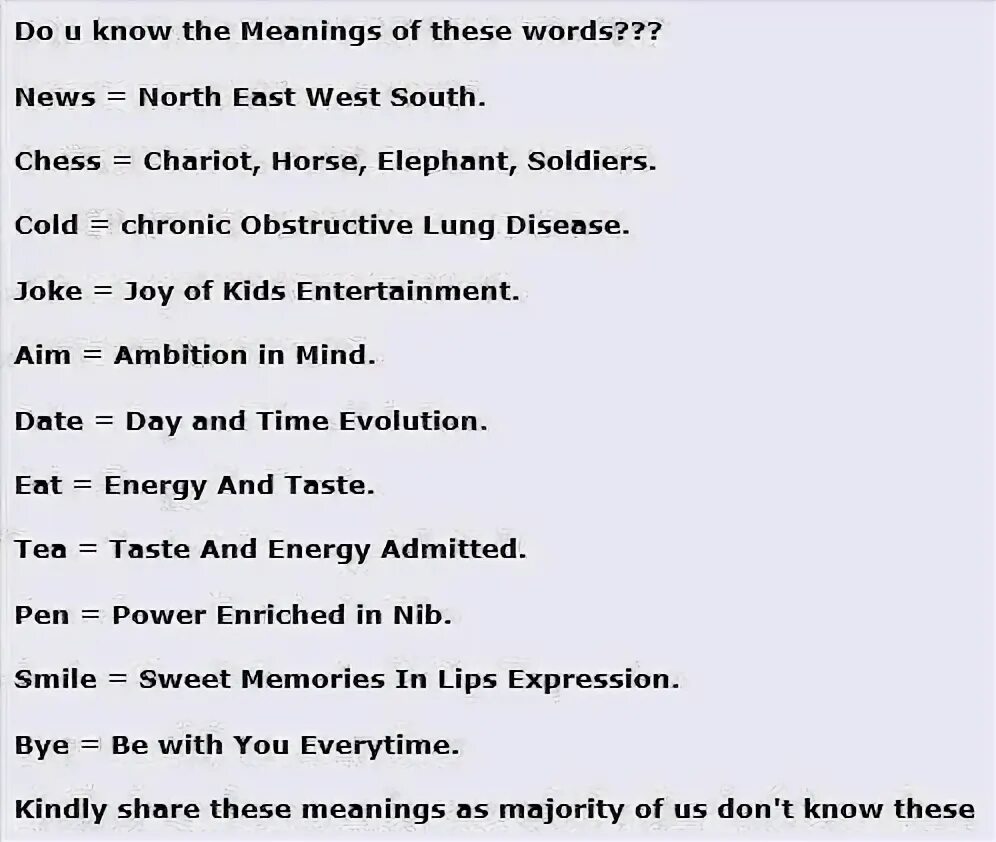 Do u know the Meanings of these words???

News = North East West South.

Chess = Chariot, Horse, Elephant, Soldiers.

Cold = chronic Obstructive Lung Disease.

Joke = Joy of Kids Entertainment.

Aim = Ambition in Mind.

Date = Day and Time Evolution.

Eat = Energy And Taste.

Tea = Taste And Energy Admitted.

Pen = Power Enriched in Nib.

Smile = Sweet Memories In Lips Expression.

Bye = Be with You Everytime.

Kindly share these meanings as majority of us don't know these